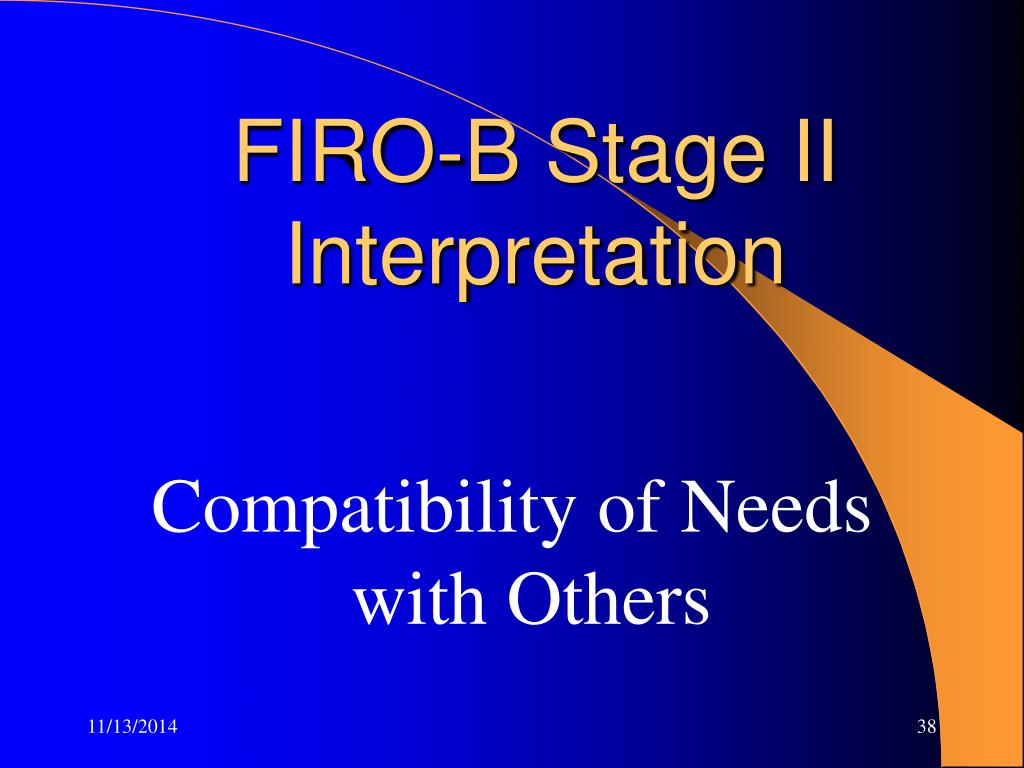 FIRO-B Stage II Interpretation

Compatibility of Needs with Others

11/13/2014

38